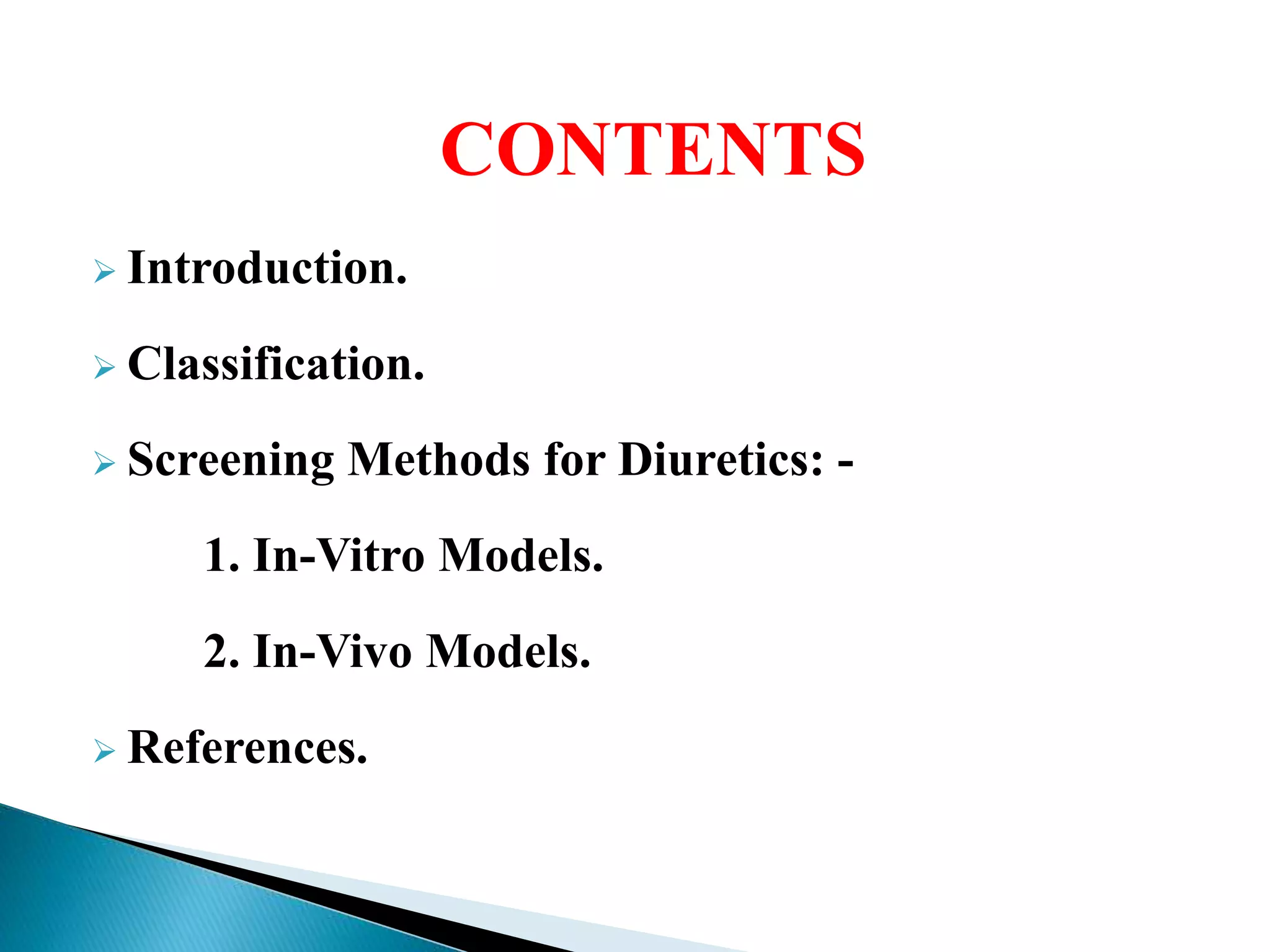 CONTENTS

➢ Introduction.

➢ Classification.

➢ Screening Methods for Diuretics: -

1. In-Vitro Models.

2. In-Vivo Models.

➢ References.